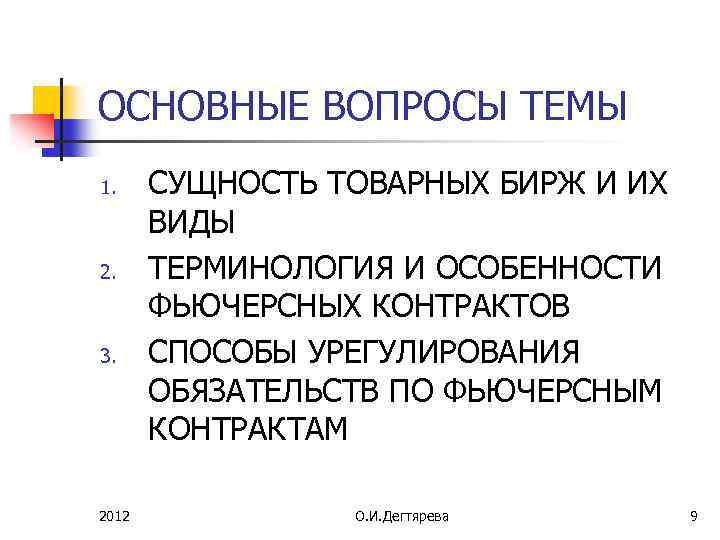 ОСНОВНЫЕ ВОПРОСЫ ТЕМЫ

1. СУЩНОСТЬ ТОВАРНЫХ БИРЖ И ИХ ВИДЫ
2. ТЕРМИНОЛОГИЯ И ОСОБЕННОСТИ ФЬЮЧЕРСНЫХ КОНТРАКТОВ
3. СПОСОБЫ УРЕГУЛИРОВАНИЯ ОБЯЗАТЕЛЬСТВ ПО ФЬЮЧЕРСНЫМ КОНТРАКТАМ

2012 О.И.Дегтярева 9